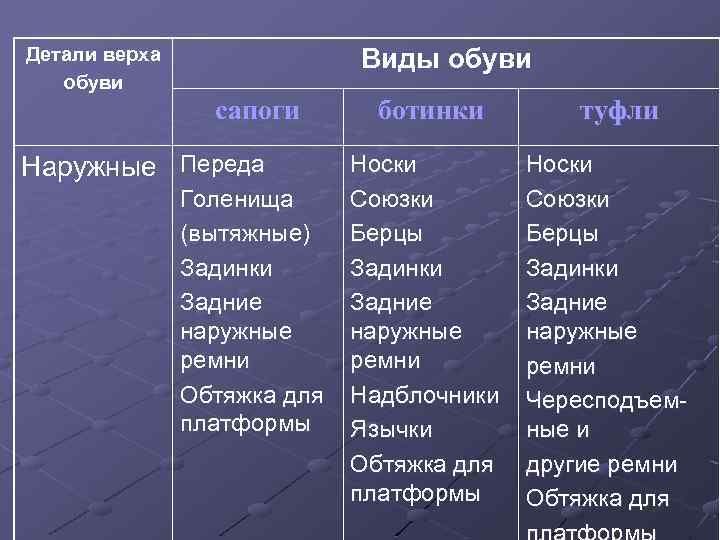 | Детали верха обуви | Виды обуви | | |
|---|---|---|---|
| | сапоги | ботинки | туфли |
| Наружные | Переда Голенища (вытяжные) Задинки Задние наружные ремни Обтяжка для платформы | Носки Союзки Берцы Задинки Задние наружные ремни Надблочники Язычки Обтяжка для платформы | Носки Союзки Берцы Задинки Задние наружные ремни Чересподъемные и другие ремни Обтяжка для платформы |